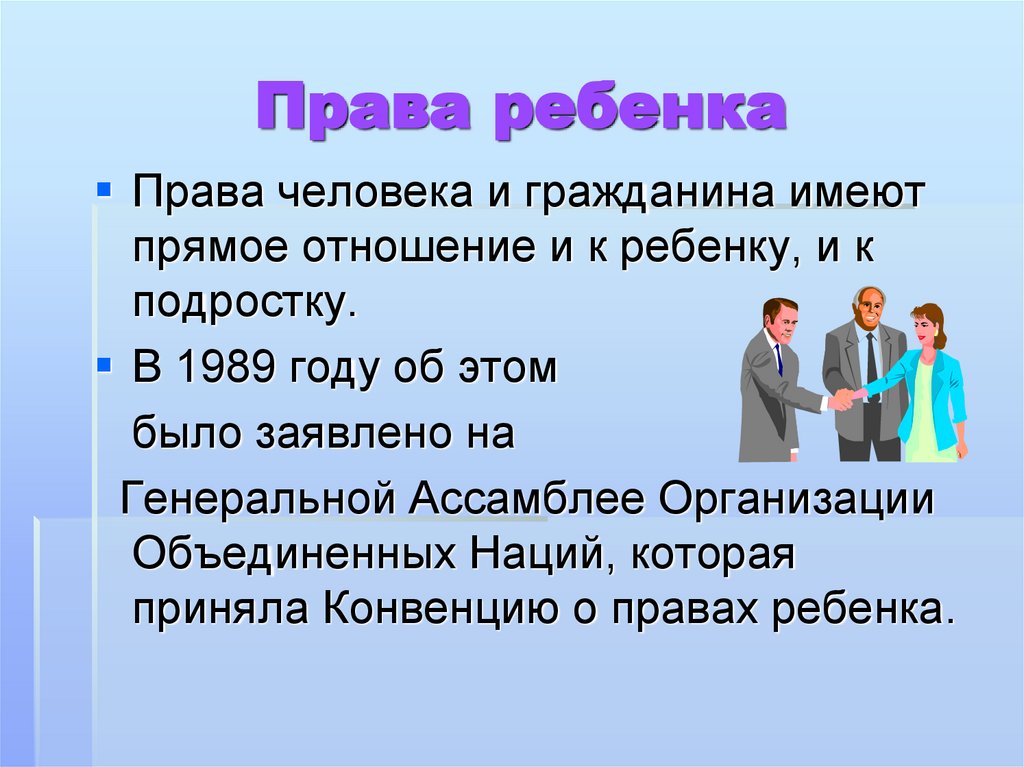 Права ребенка

Права человека и гражданина имеют прямое отношение и к ребенку, и к подростку.

В 1989 году об этом

было заявлено на

Генеральной Ассамблее Организации Объединенных Наций, которая приняла Конвенцию о правах ребенка.